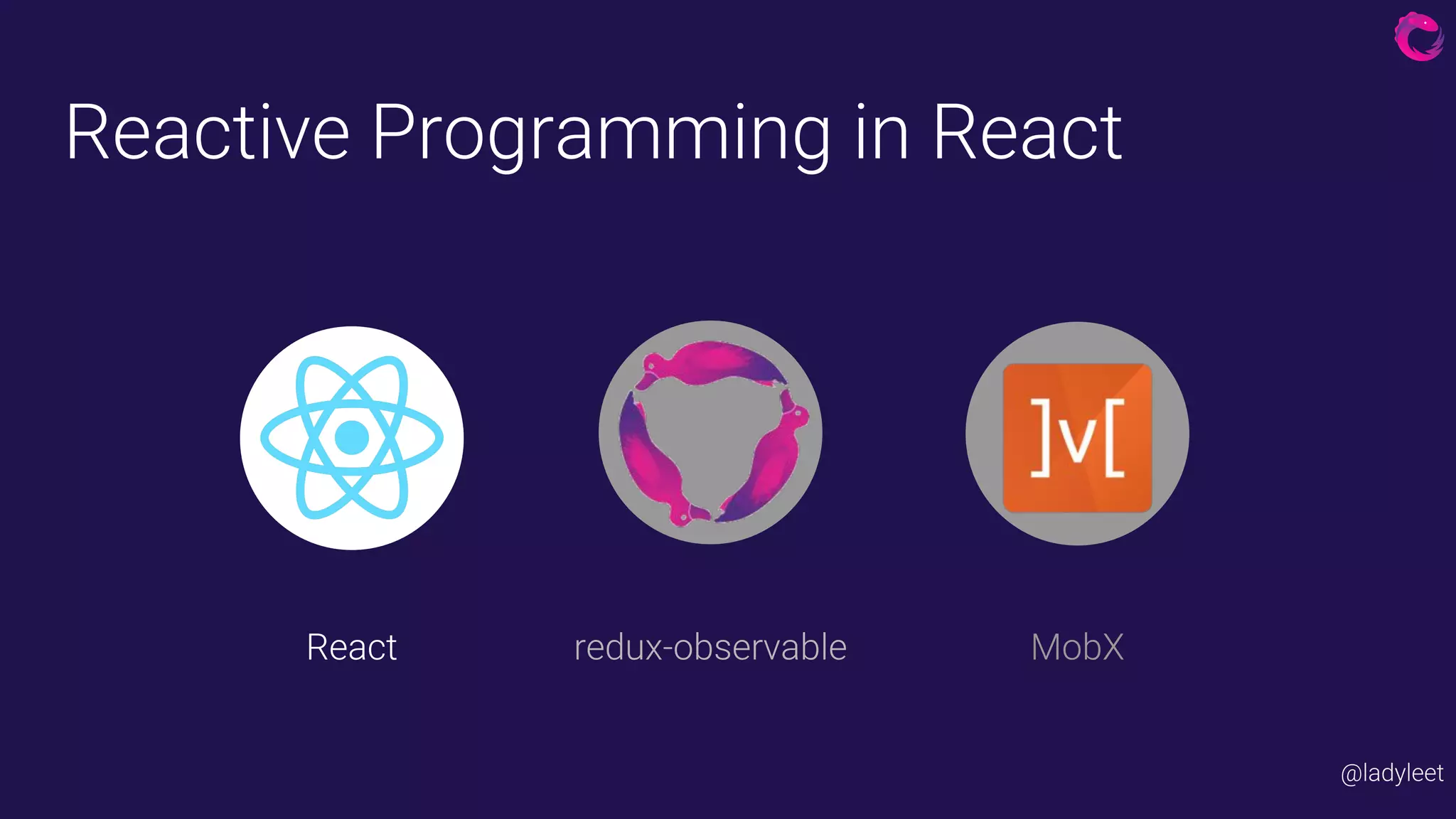 Reactive Programming in React

]v[

React

redux-observable

MobX

@ladyleet